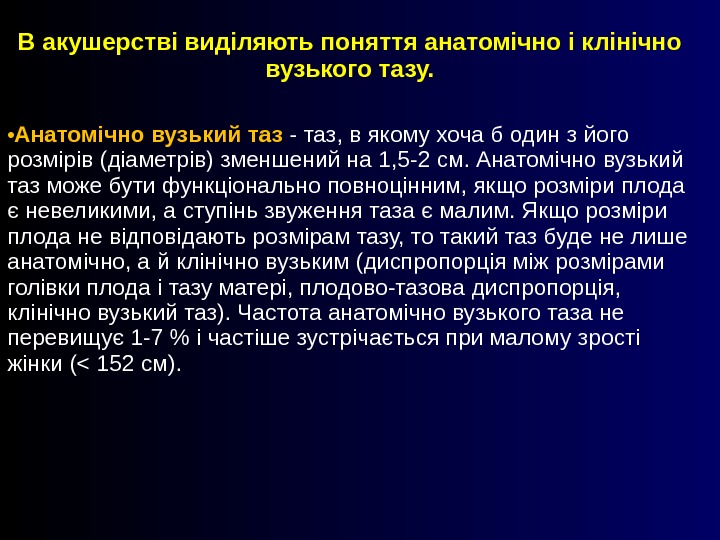 В акушерстві виділяють поняття анатомічно і клінічно вузького тазу.

•Анатомічно вузький таз - таз, в якому хоча б один з його розмірів (діаметрів) зменшений на 1,5-2 см. Анатомічно вузький таз може бути функціонально повноцінним, якщо розміри плода є невеликими, а ступінь звуження таза є малим. Якщо розміри плода не відповідають розмірам тазу, то такий таз буде не лише анатомічно, а й клінічно вузьким (диспропорція між розмірами голівки плода і тазу матері, плодово-тазова диспропорція, клінічно вузький таз). Частота анатомічно вузького таза не перевищує 1-7 % і частіше зустрічається при малому зрості жінки (< 152 см).